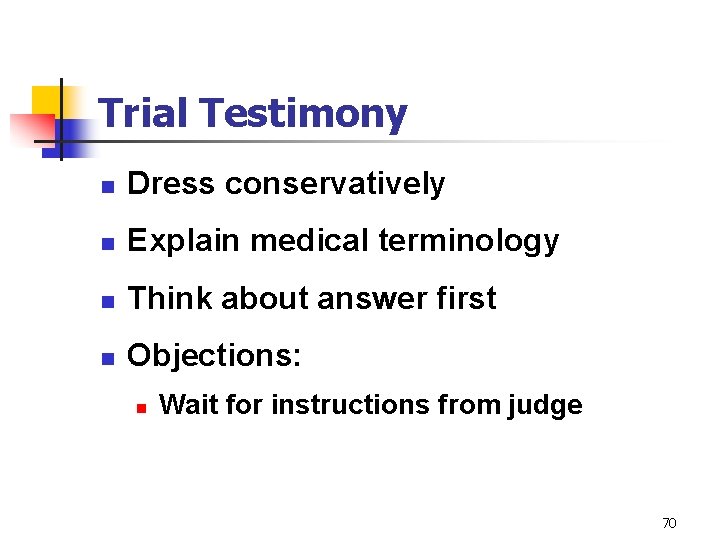 Trial Testimony

• Dress conservatively
• Explain medical terminology
• Think about answer first
• Objections:
• Wait for instructions from judge

70